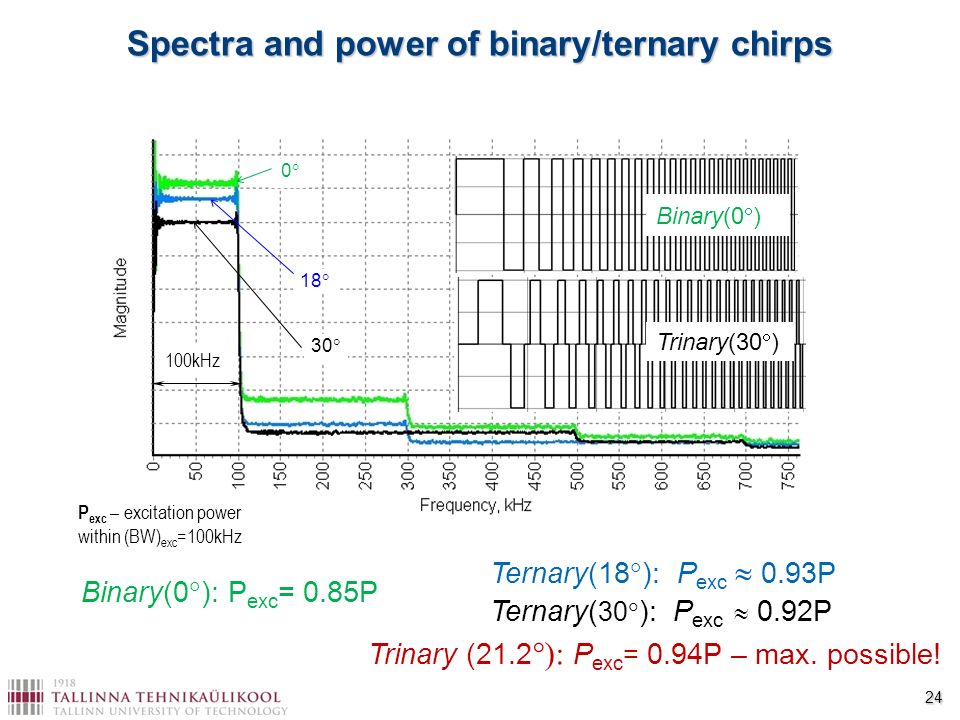 Spectra and power of binary/ternary chirps

0°

18°

30°

Magnitude

100kHz

Binary(0°)

Trinary(30°)

0 50 100 150 200 250 300 350 400 450 500 550 600 650 700 750

Frequency, kHz

$P_{exc}$ – excitation power within $(BW)_{exc}$=100kHz

Binary(0°): $P_{exc}$= 0.85P

Ternary(18°): $P_{exc} \approx$ 0.93P

Ternary(30°): $P_{exc} \approx$ 0.92P

Trinary (21.2°): $P_{exc}$= 0.94P – max. possible!

1918
TALLINNA TEHNIKAÜLIKOOL
TALLINN UNIVERSITY OF TECHNOLOGY

24